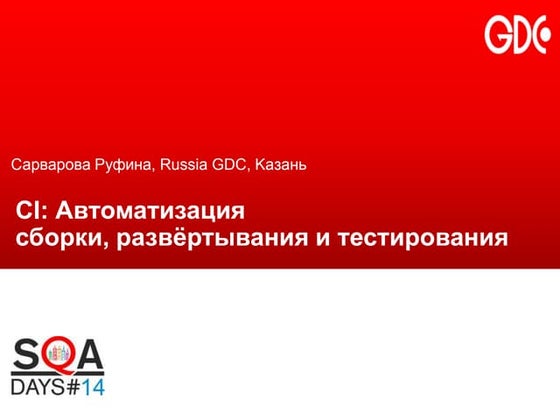 GDC

Сарварова Руфина, Russia GDC, Казань

CI: Автоматизация сборки, развёртывания и тестирования

SQA
DAYS#14